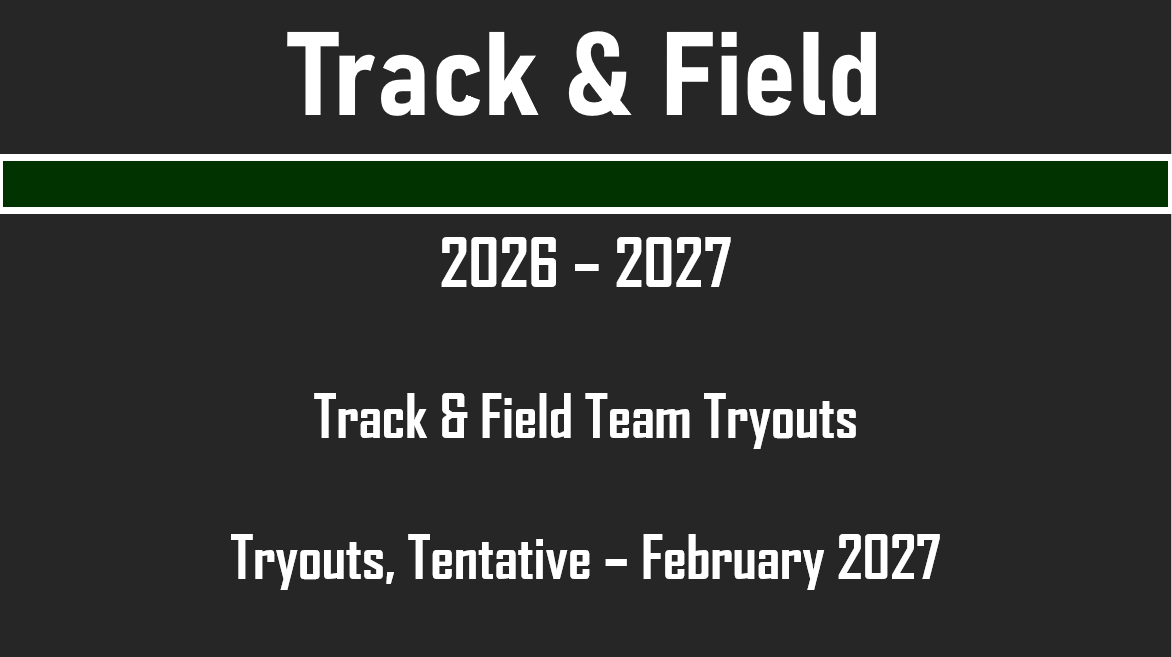 Track & Field

2026 – 2027

Track & Field Team Tryouts

Tryouts, Tentative – February 2027